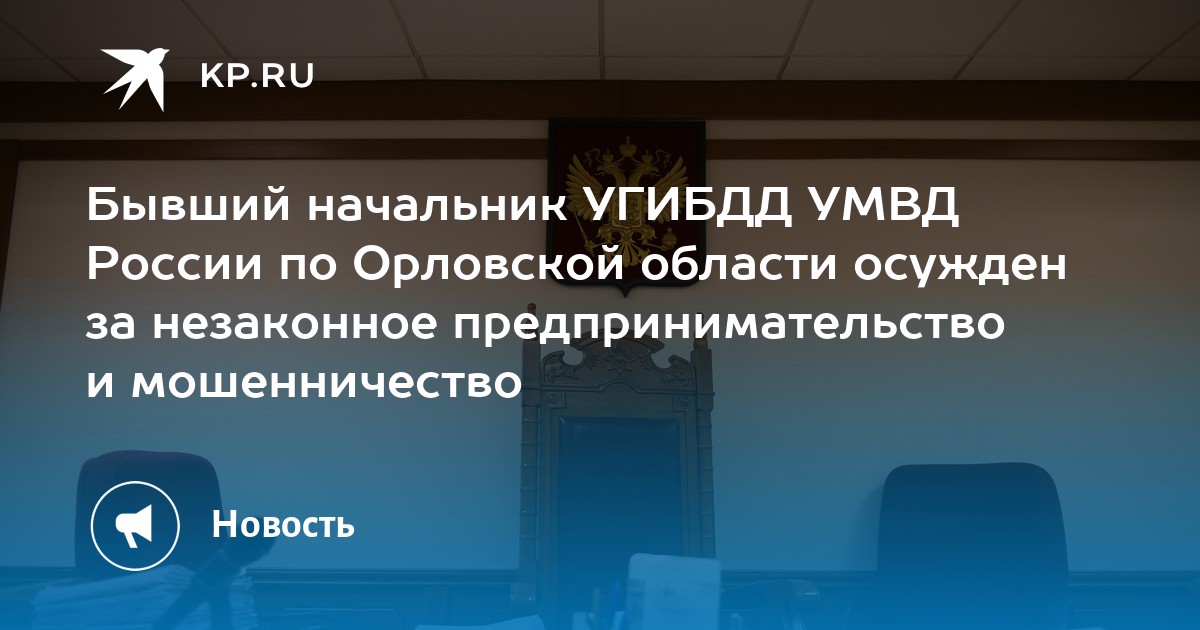 KP.RU

Бывший начальник УГИБДД УМВД России по Орловской области осужден за незаконное предпринимательство и мошенничество

Новость